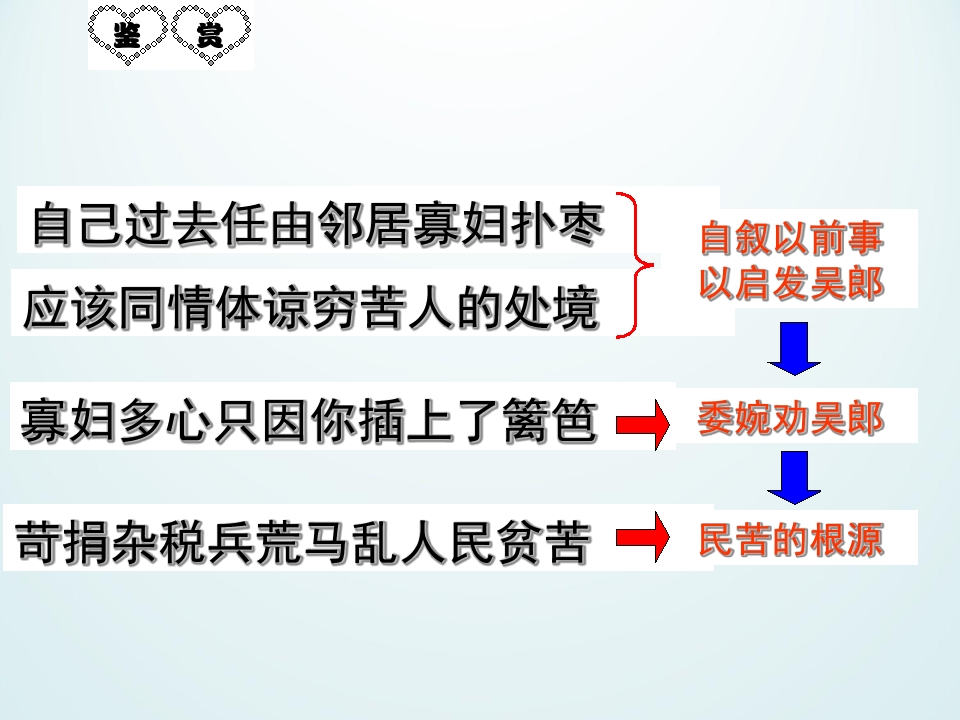 鉴 赏

自己过去任由邻居寡妇扑枣

应该同情体谅穷苦人的处境

自叙以前事以启发吴郎

寡妇多心只因你插上了篱笆

委婉劝吴郎

苛捐杂税兵荒马乱人民贫苦

民苦的根源